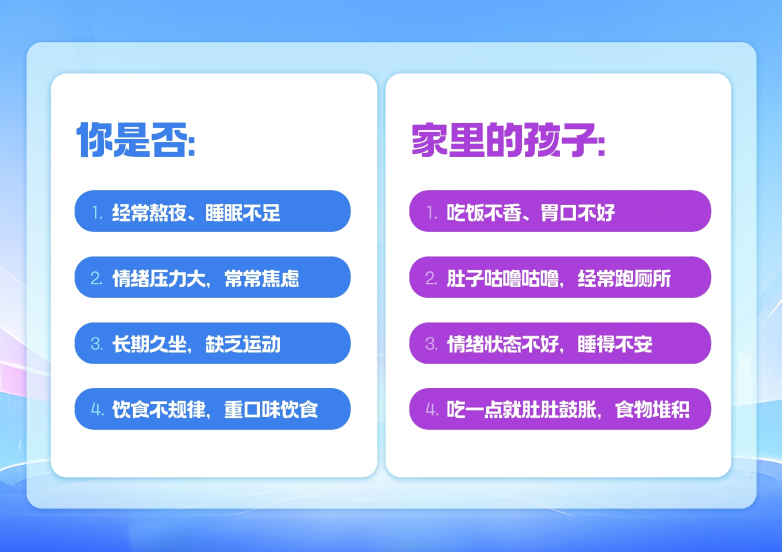 你是否:

1. 经常熬夜、睡眠不足

2. 情绪压力大，常常焦虑

3. 长期久坐，缺乏运动

4. 饮食不规律，重口味饮食

家里的孩子:

1. 吃饭不香、胃口不好

2. 肚子咕噜咕噜，经常跑厕所

3. 情绪状态不好，睡得不安

4. 吃一点就肚肚鼓胀，食物堆积